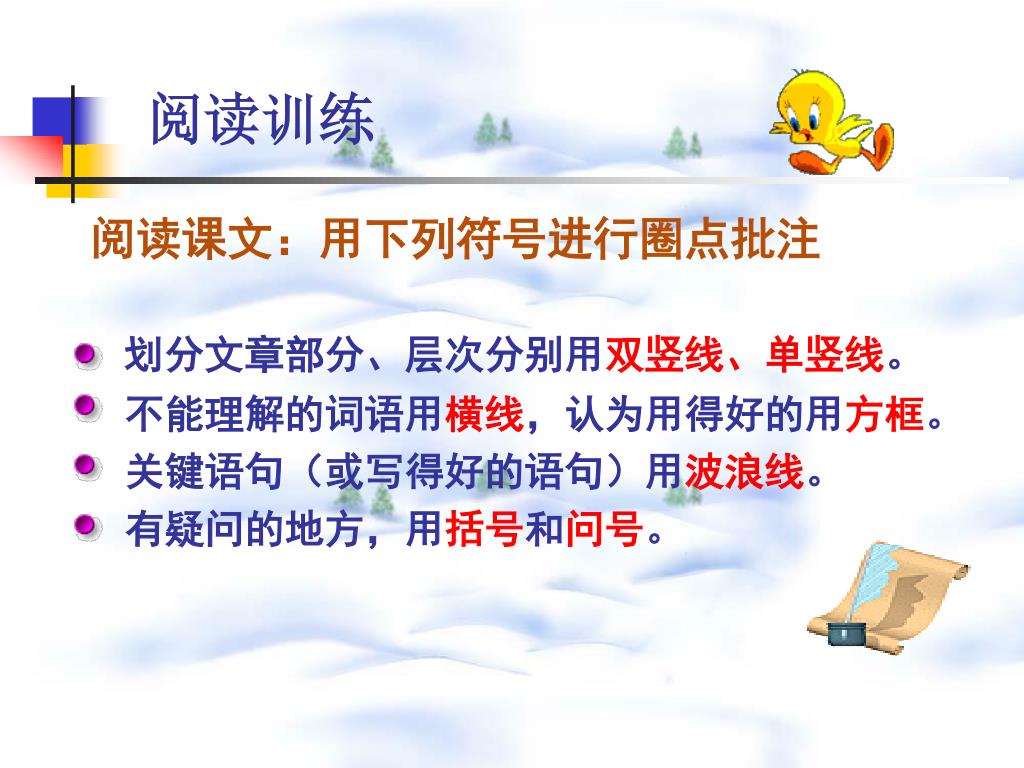 阅读训练

阅读课文：用下列符号进行圈点批注

划分文章部分、层次分别用双竖线、单竖线。

不能理解的词语用横线，认为用得好的用方框。

关键语句（或写得好的语句）用波浪线。

有疑问的地方，用括号和问号。